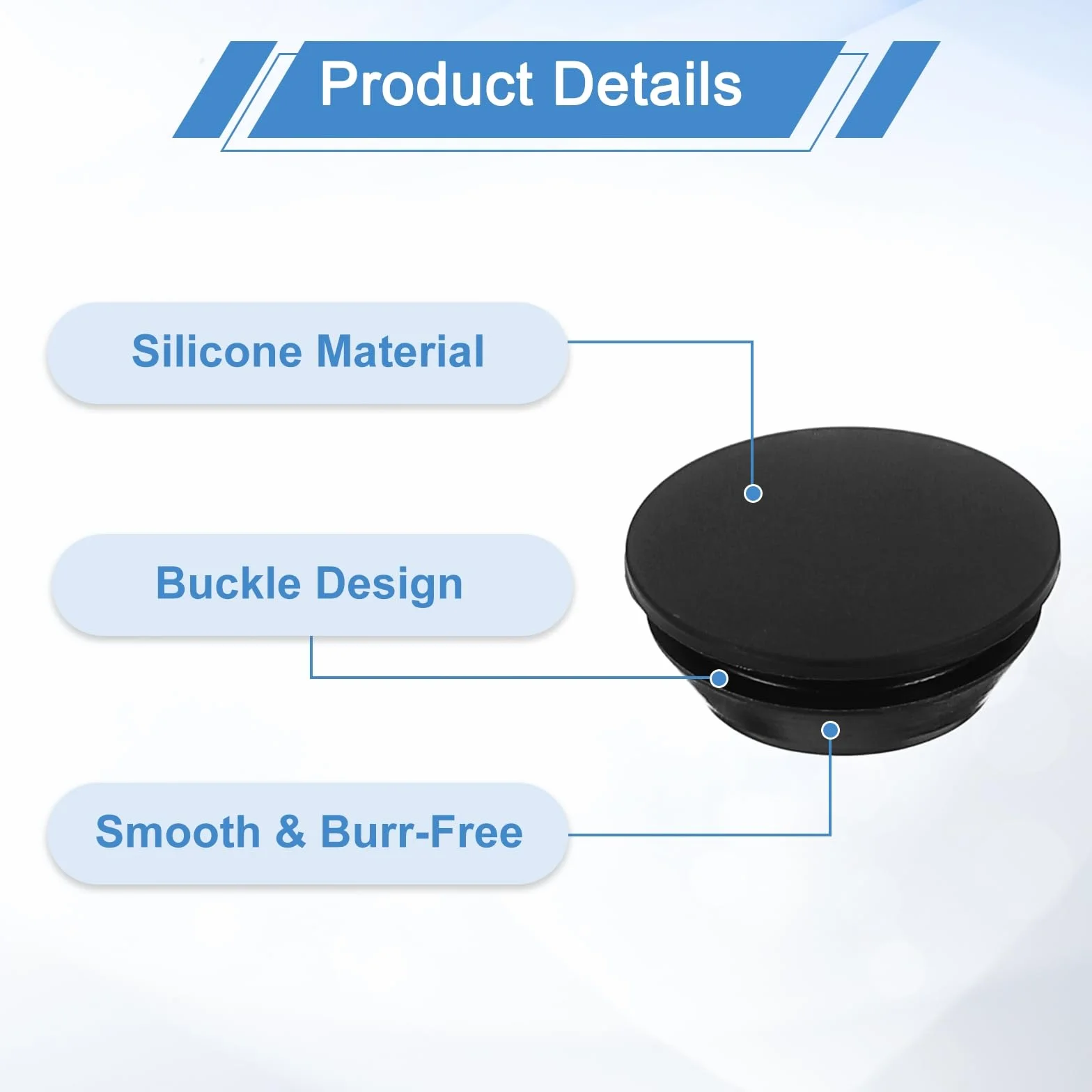 Product Details

Silicone Material

Buckle Design

Smooth & Burr-Free